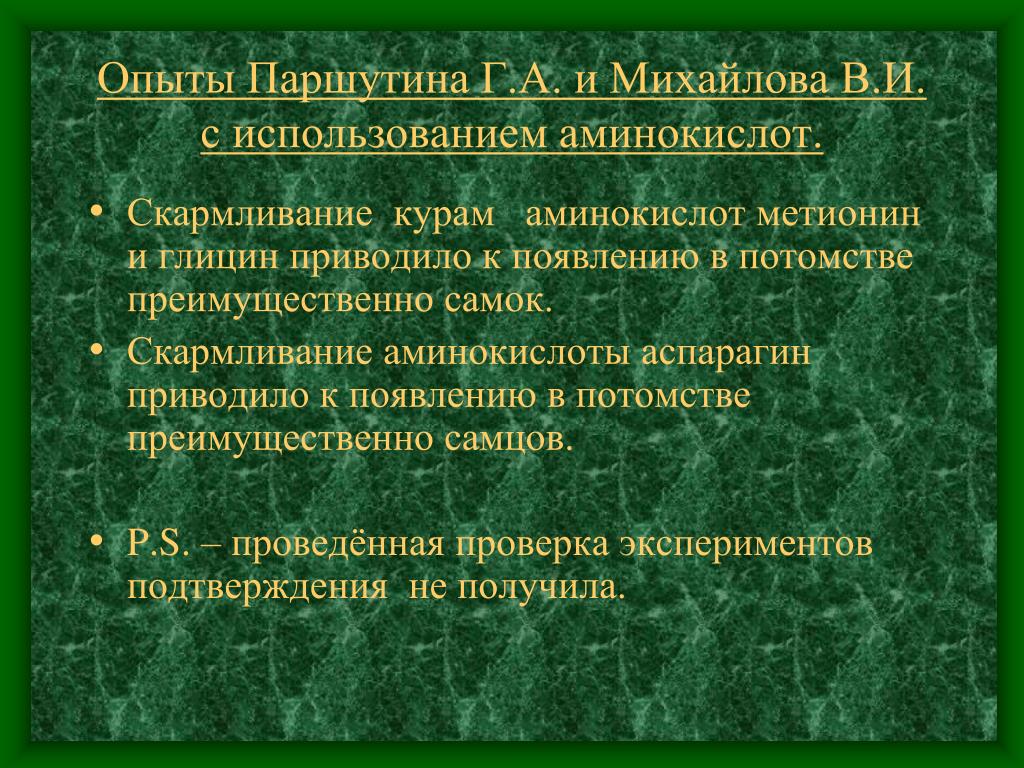 Опыты Паршутина Г.А. и Михайлова В.И. с использованием аминокислот.

• Скармливание курам аминокислот метионин и глицин приводило к появлению в потомстве преимущественно самок.

• Скармливание аминокислоты аспарагин приводило к появлению в потомстве преимущественно самцов.

• P.S. – проведённая проверка экспериментов подтверждения не получила.